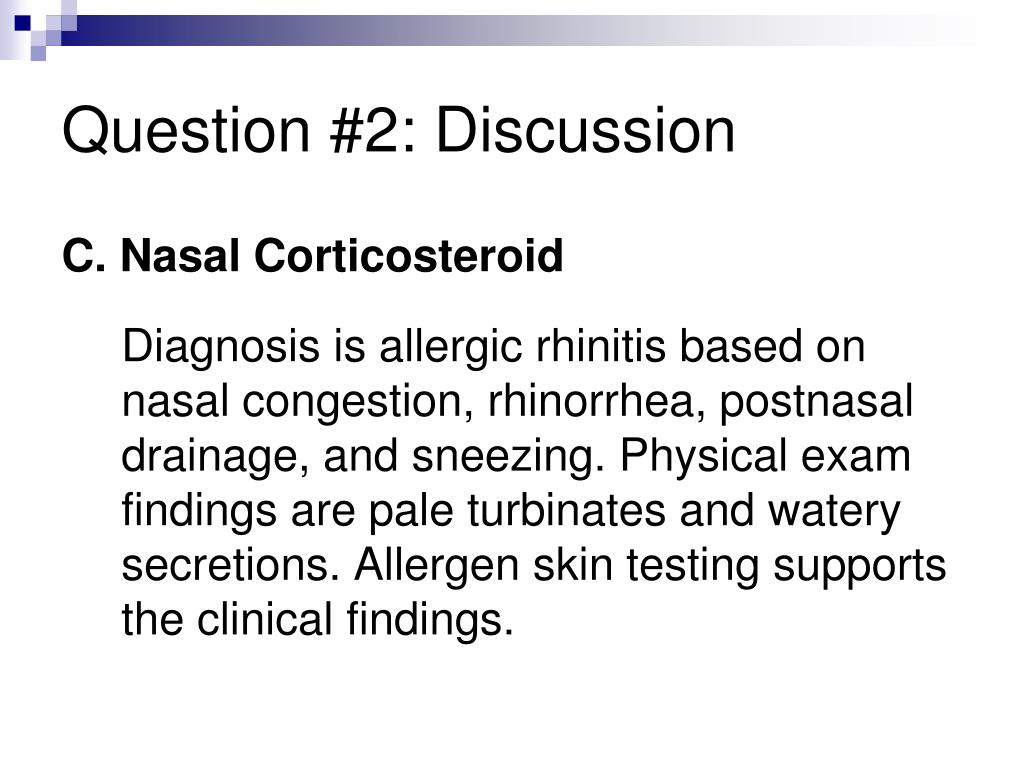 Question #2: Discussion

C. Nasal Corticosteroid

Diagnosis is allergic rhinitis based on nasal congestion, rhinorrhea, postnasal drainage, and sneezing. Physical exam findings are pale turbinates and watery secretions. Allergen skin testing supports the clinical findings.